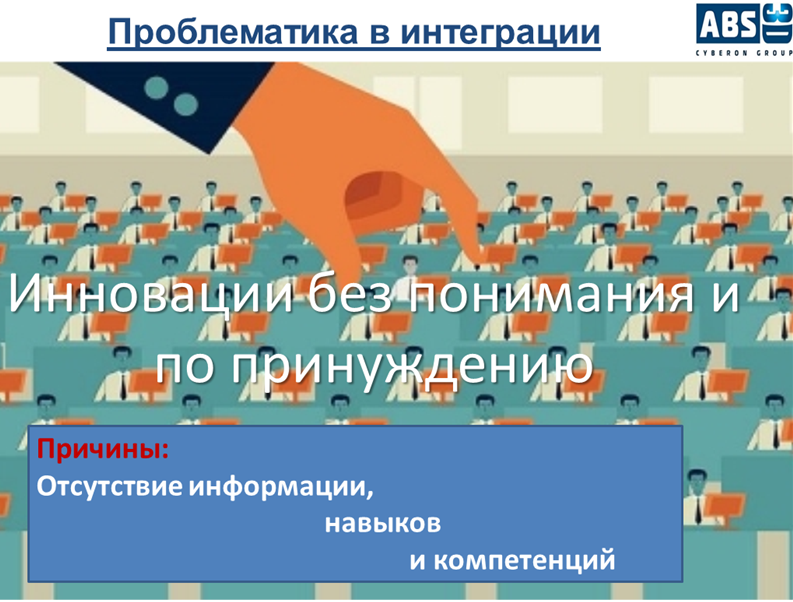 Проблематика в интеграции

ABS 3D
CYBERON GROUP

Инновации без понимания и по принуждению

Причины:
Отсутствие информации,
навыков
и компетенций